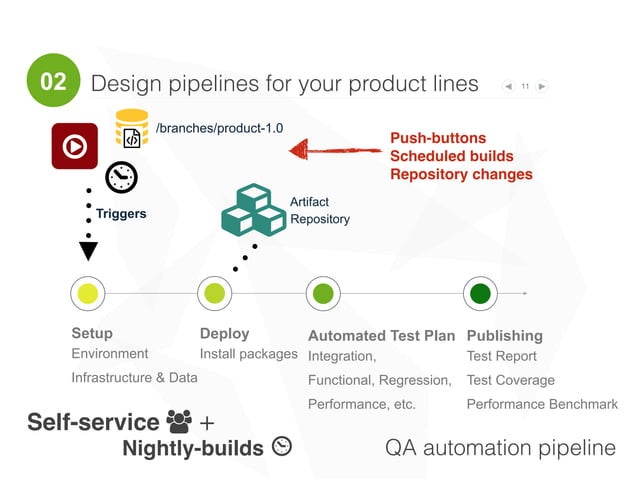 02 Design pipelines for your product lines

11

/branches/product-1.0

Push-buttons
Scheduled builds
Repository changes

Triggers

Artifact Repository

Setup
Environment
Infrastructure & Data

Deploy
Install packages

Automated Test Plan
Integration,
Functional, Regression,
Performance, etc.

Publishing
Test Report
Test Coverage
Performance Benchmark

Self-service +
Nightly-builds

QA automation pipeline